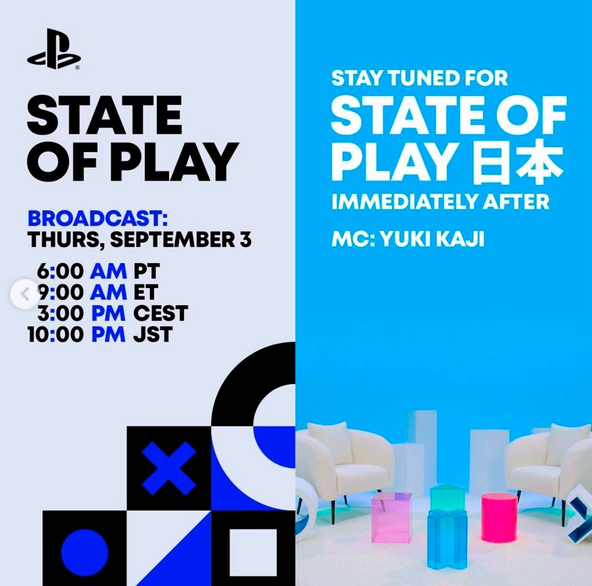 STATE OF PLAY

BROADCAST:
THURS, SEPTEMBER 3

6:00 AM PT
9:00 AM ET
3:00 PM CEST
10:00 PM JST

STAY TUNED FOR
STATE OF PLAY 日本
IMMEDIATELY AFTER

MC: YUKI KAJI